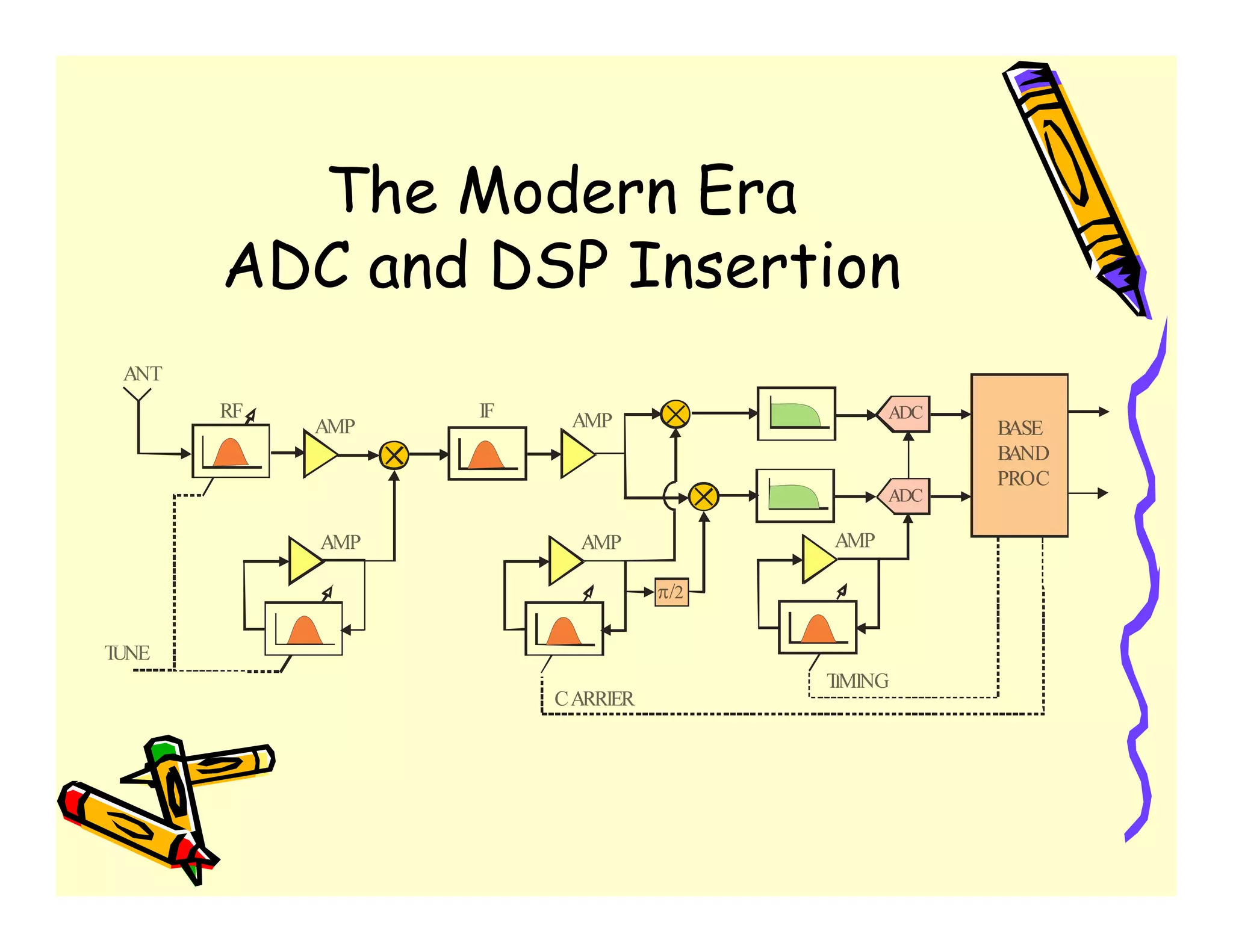 The Modern Era
ADC and DSP Insertion

ANT

RF

AMP

IF

AMP

ADC

ADC

BASE BAND PROC

AMP

AMP

$\pi/2$

AMP

TUNE

CARRIER

TIMING